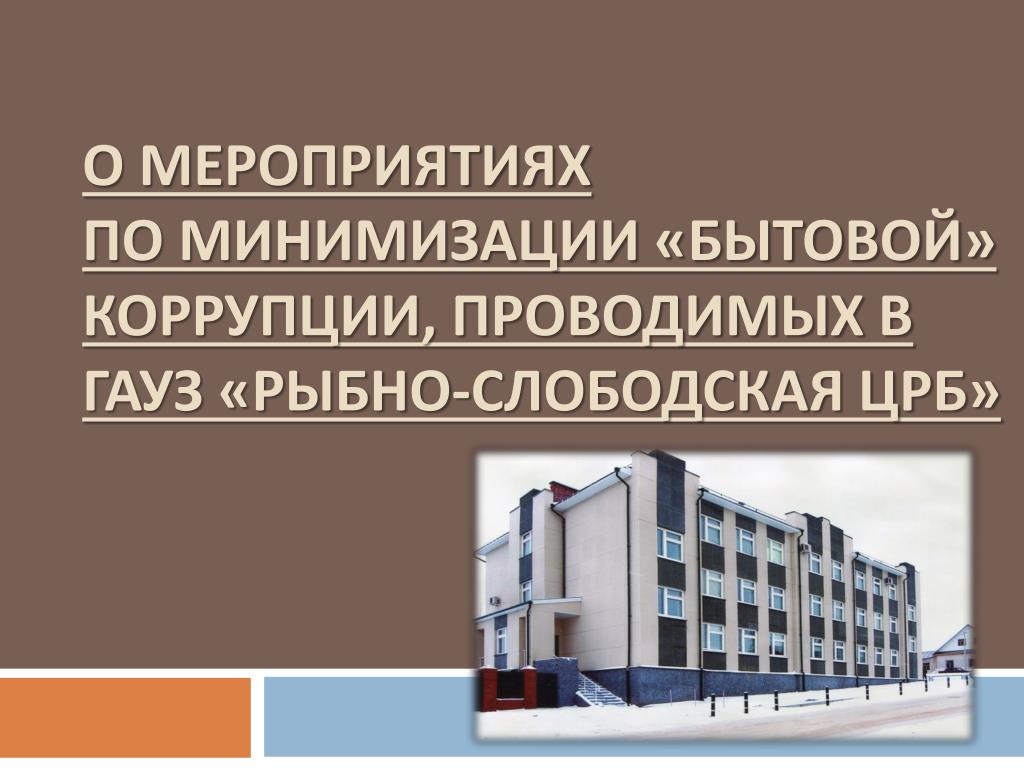 О МЕРОПРИЯТИЯХ
ПО МИНИМИЗАЦИИ «БЫТОВОЙ» КОРРУПЦИИ, ПРОВОДИМЫХ В ГАУЗ «РЫБНО-СЛОБОДСКАЯ ЦРБ»